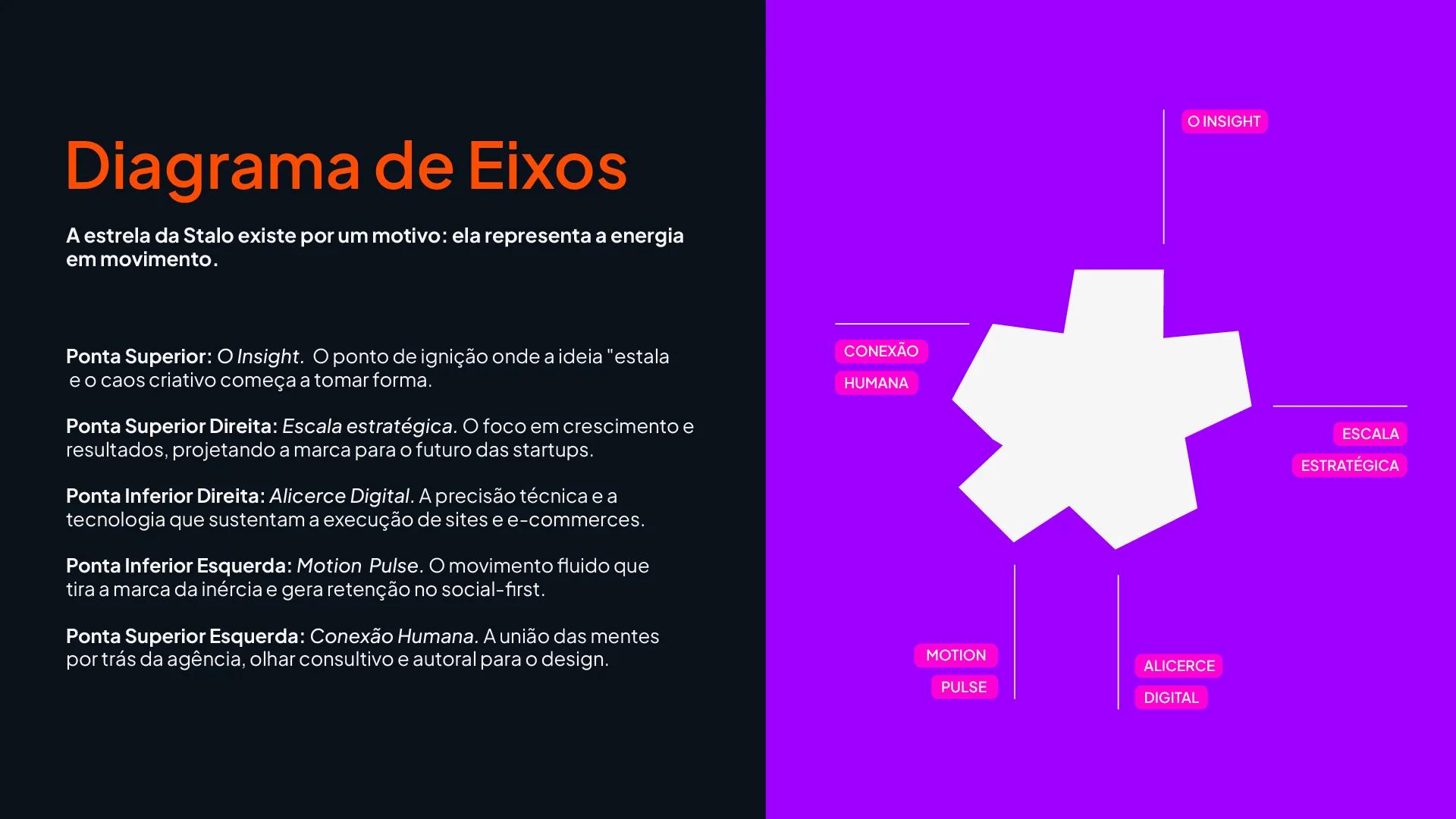 Diagrama de Eixos

A estrela da Stalo existe por um motivo: ela representa a energia em movimento.

Ponta Superior: O Insight. O ponto de ignição onde a ideia "estala e o caos criativo começa a tomar forma.

Ponta Superior Direita: Escala estratégica. O foco em crescimento e resultados, projetando a marca para o futuro das startups.

Ponta Inferior Direita: Alicerce Digital. A precisão técnica e a tecnologia que sustentam a execução de sites e e-commerces.

Ponta Inferior Esquerda: Motion Pulse. O movimento fluido que tira a marca da inércia e gera retenção no social-first.

Ponta Superior Esquerda: Conexão Humana. A união das mentes por trás da agência, olhar consultivo e autoral para o design.

O INSIGHT

CONEXÃO HUMANA

ESCALA ESTRATÉGICA

MOTION PULSE

ALICERCE DIGITAL